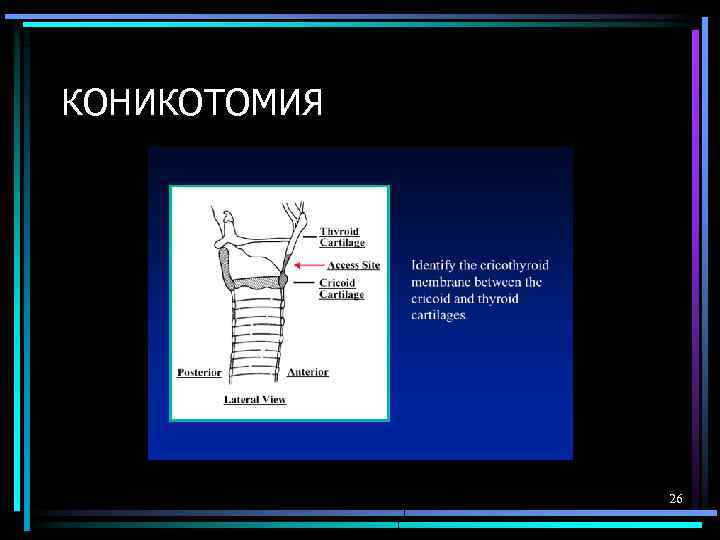 КОНИКОТОМИЯ

Thyroid Cartilage

Access Site

Cricoid Cartilage

Posterior

Anterior

Lateral View

Identify the cricothyroid membrane between the cricoid and thyroid cartilages.

26